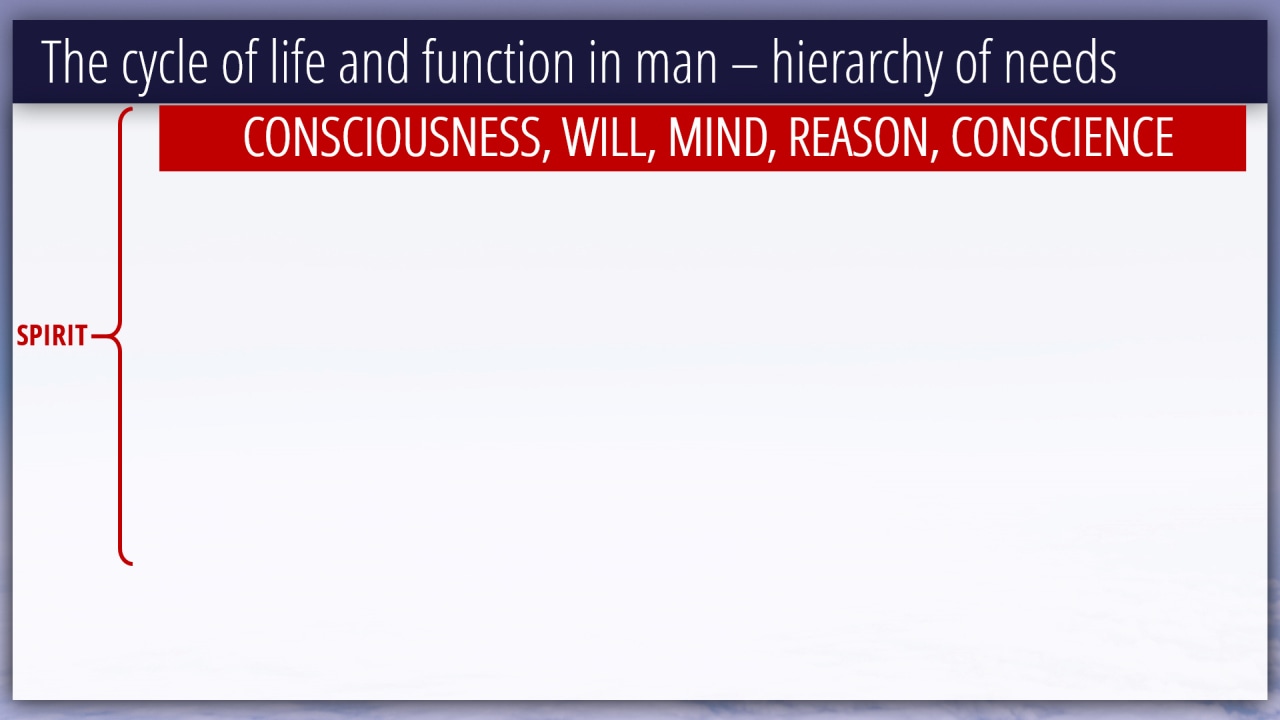 The cycle of life and function in man – hierarchy of needs

CONSCIOUSNESS, WILL, MIND, REASON, CONSCIENCE

SPIRIT